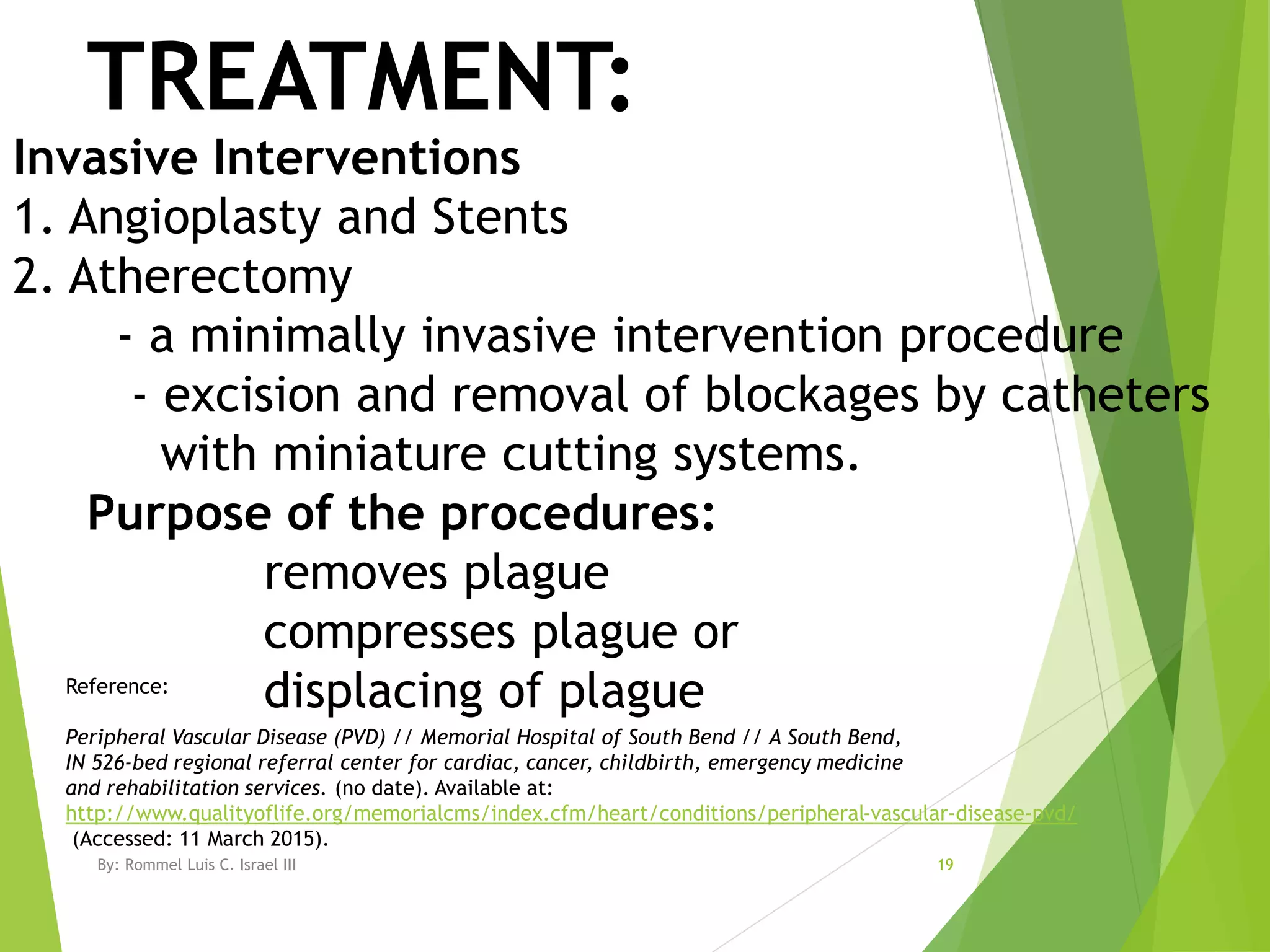 TREATMENT:

Invasive Interventions

1. Angioplasty and Stents

2. Atherectomy

- a minimally invasive intervention procedure

- excision and removal of blockages by catheters with miniature cutting systems.

Purpose of the procedures:

removes plague

compresses plague or

displacing of plague

Reference:

Peripheral Vascular Disease (PVD) // Memorial Hospital of South Bend // A South Bend, IN 526-bed regional referral center for cardiac, cancer, childbirth, emergency medicine and rehabilitation services. (no date). Available at: http://www.qualityoflife.org/memorialcms/index.cfm/heart/conditions/peripheral-vascular-disease-pvd/ (Accessed: 11 March 2015).

By: Rommel Luis C. Israel III

19